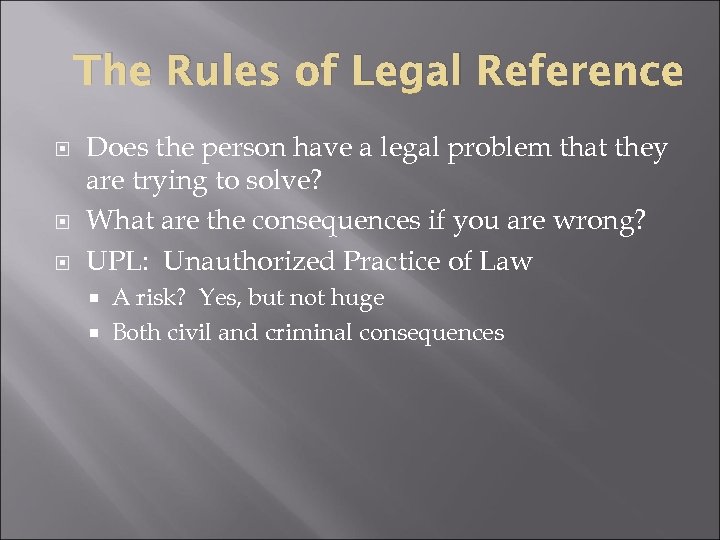 The Rules of Legal Reference

Does the person have a legal problem that they are trying to solve?
What are the consequences if you are wrong?
UPL: Unauthorized Practice of Law
A risk? Yes, but not huge
Both civil and criminal consequences